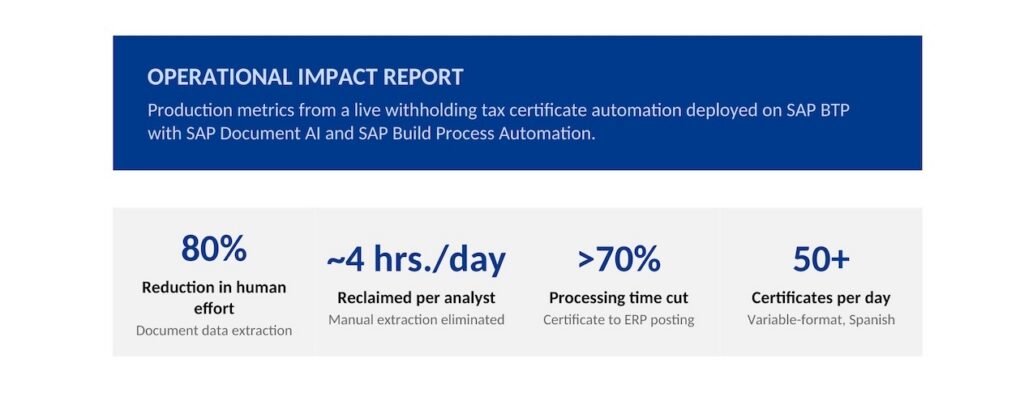 OPERATIONAL IMPACT REPORT

Production metrics from a live withholding tax certificate automation deployed on SAP BTP with SAP Document AI and SAP Build Process Automation.

80%
Reduction in human effort
Document data extraction

~4 hrs./day
Reclaimed per analyst
Manual extraction eliminated

>70%
Processing time cut
Certificate to ERP posting

50+
Certificates per day
Variable-format, Spanish